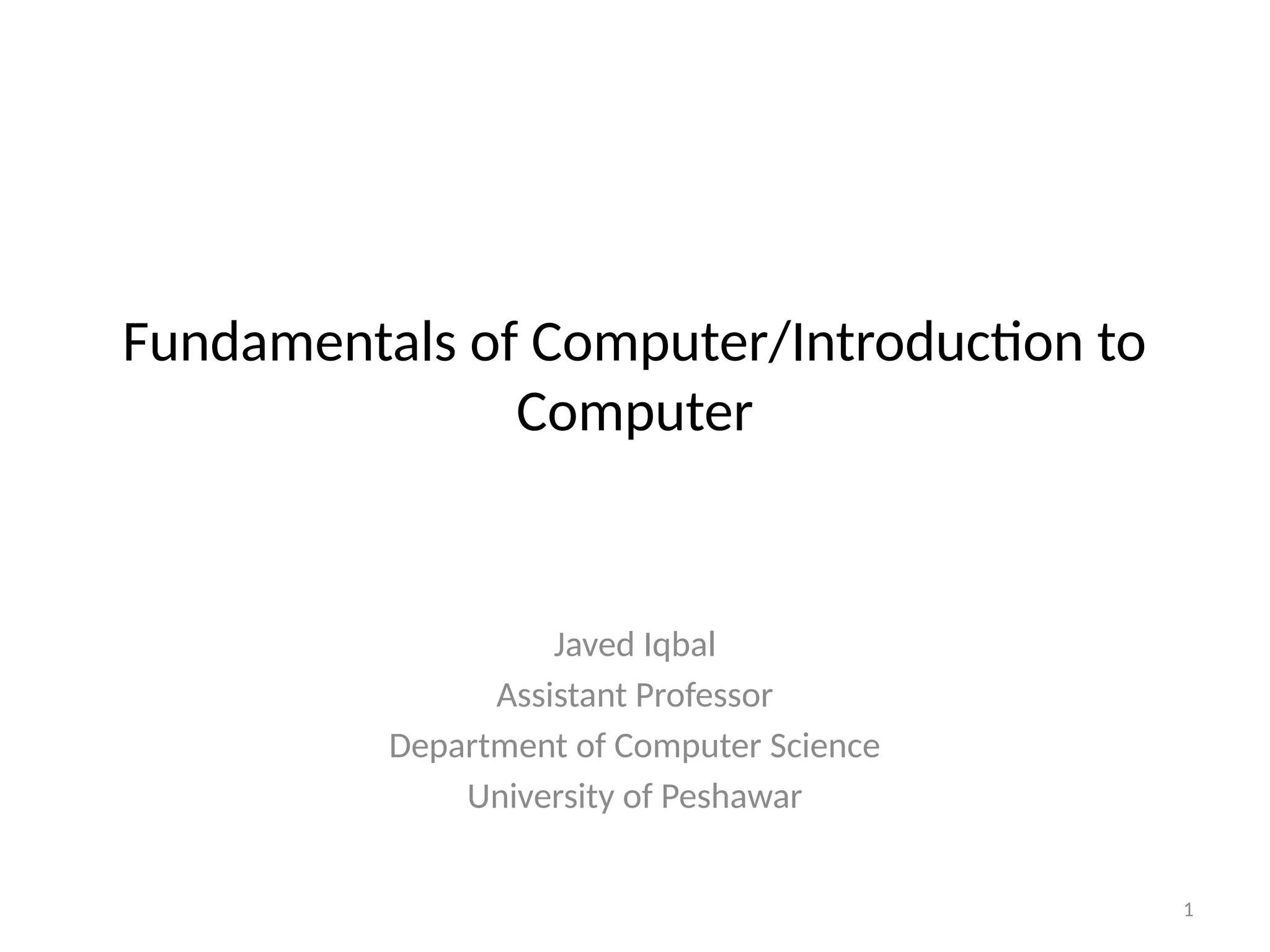 Fundamentals of Computer/Introduction to Computer

Javed Iqbal
Assistant Professor
Department of Computer Science
University of Peshawar

1